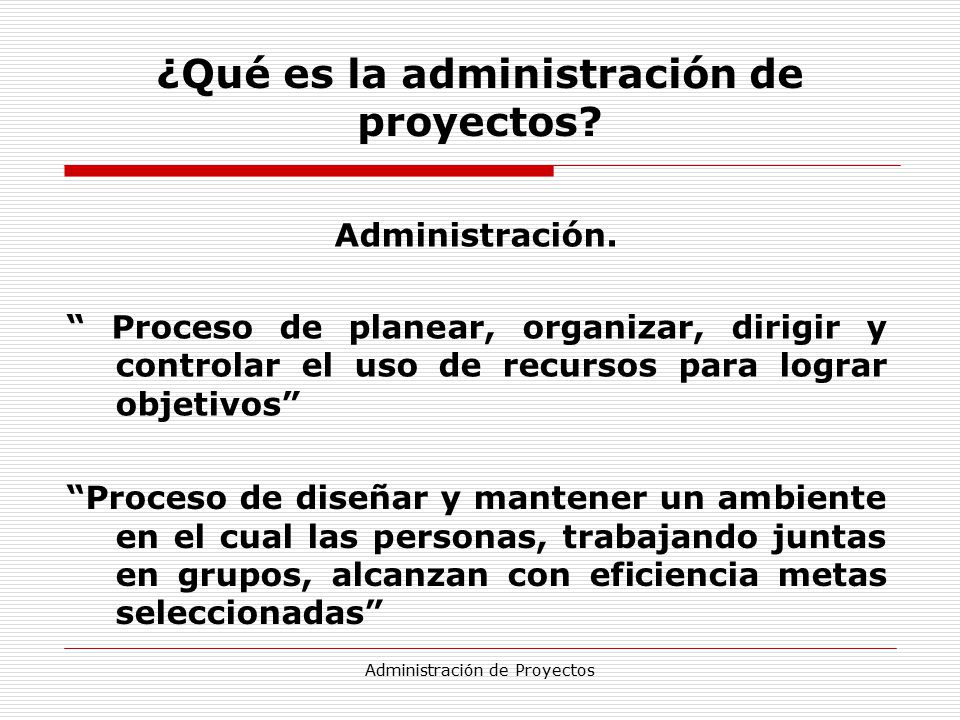 ¿Qué es la administración de proyectos?

Administración.

“ Proceso de planear, organizar, dirigir y controlar el uso de recursos para lograr objetivos”

“Proceso de diseñar y mantener un ambiente en el cual las personas, trabajando juntas en grupos, alcanzan con eficiencia metas seleccionadas”

Administración de Proyectos